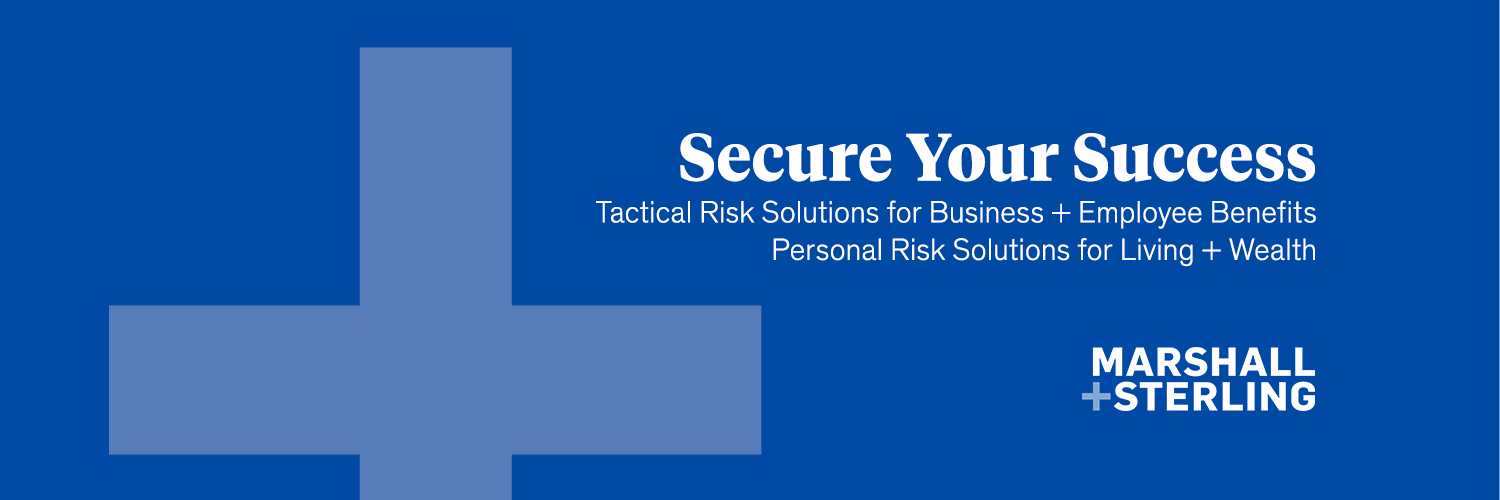 Secure Your Success
Tactical Risk Solutions for Business + Employee Benefits
Personal Risk Solutions for Living + Wealth

MARSHALL
+STERLING